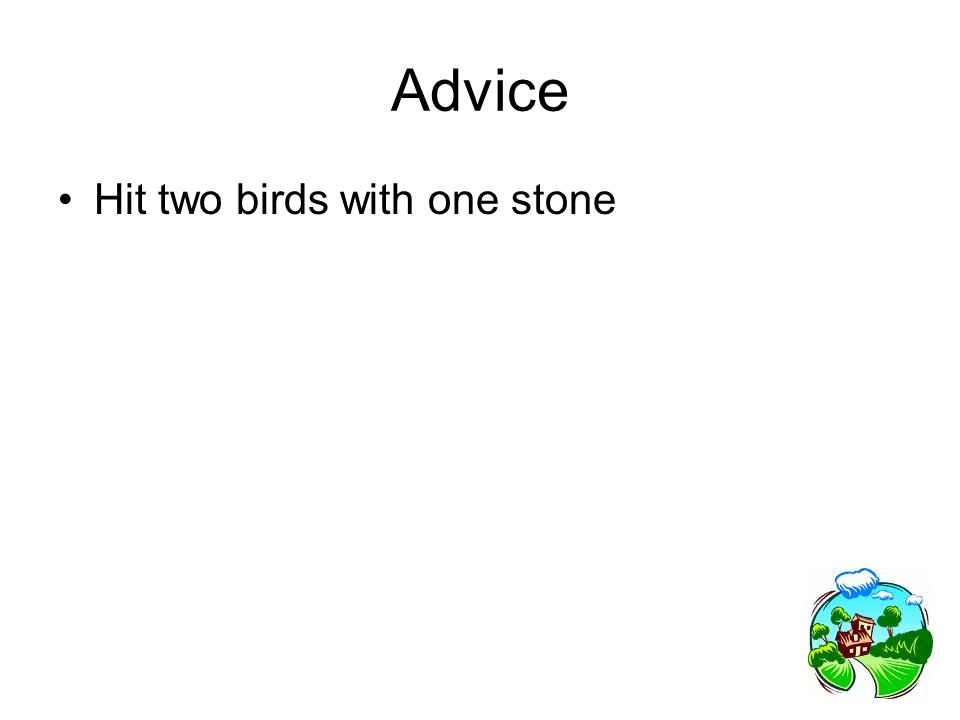 Advice

• Hit two birds with one stone